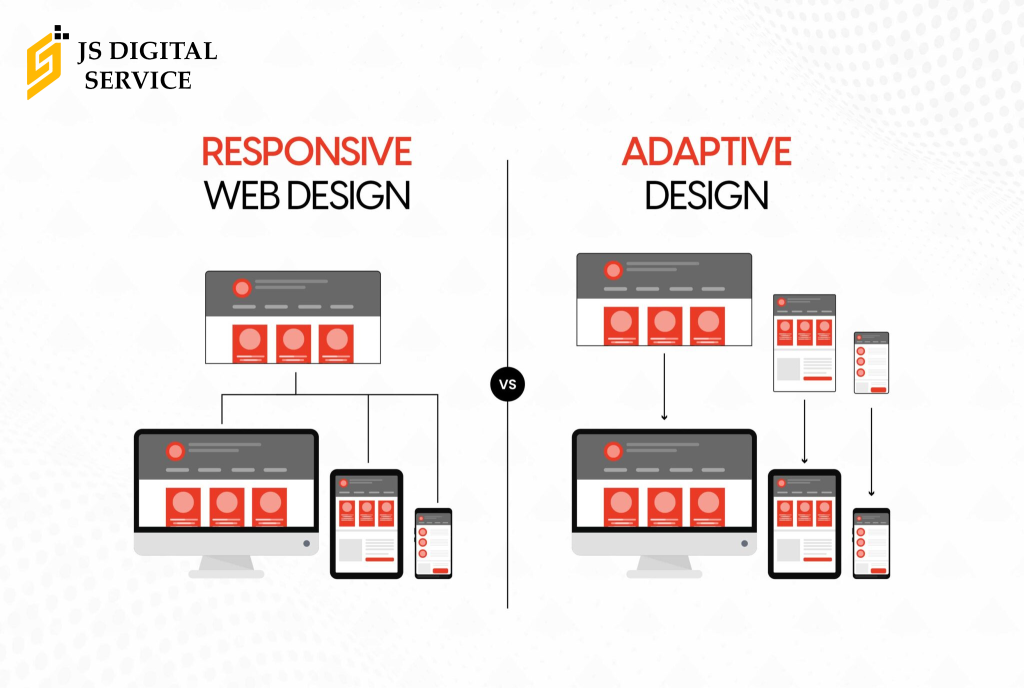 JS DIGITAL SERVICE

RESPONSIVE
WEB DESIGN

VS

ADAPTIVE
DESIGN